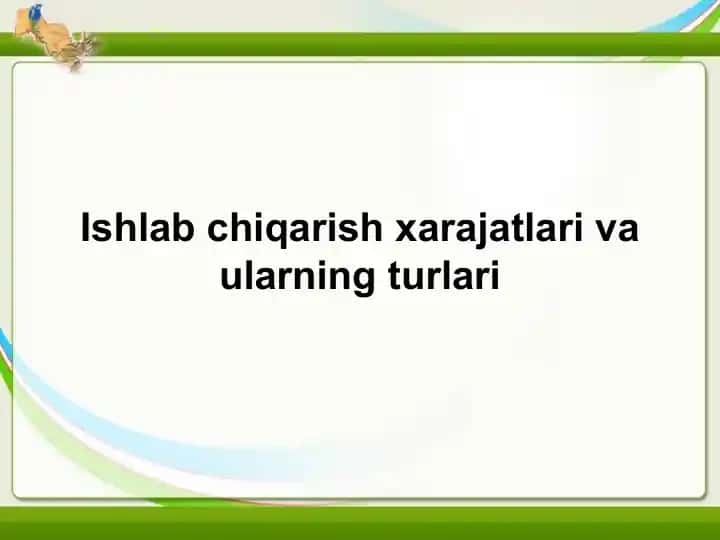 Ishlab chiqarish xarajatlari va ularning turlari